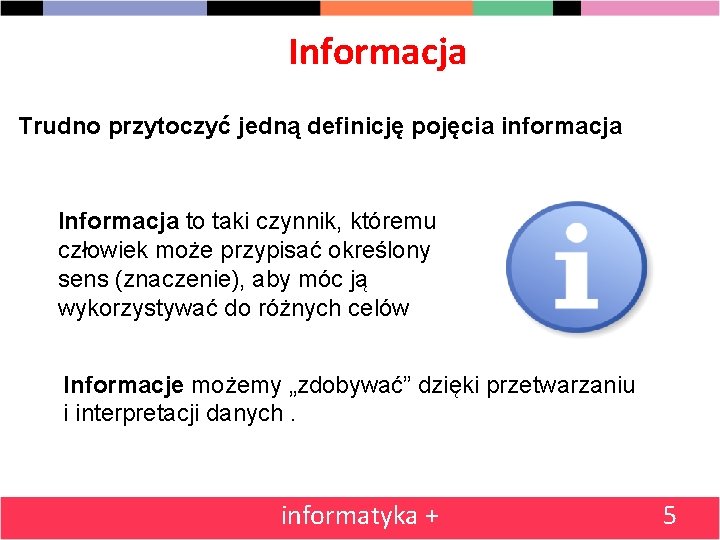 Informacja

Trudno przytoczyć jedną definicję pojęcia informacja

Informacja to taki czynnik, któremu człowiek może przypisać określony sens (znaczenie), aby móc ją wykorzystywać do różnych celów

i

Informacje możemy „zdobywać” dzięki przetwarzaniu i interpretacji danych .

informatyka +

5